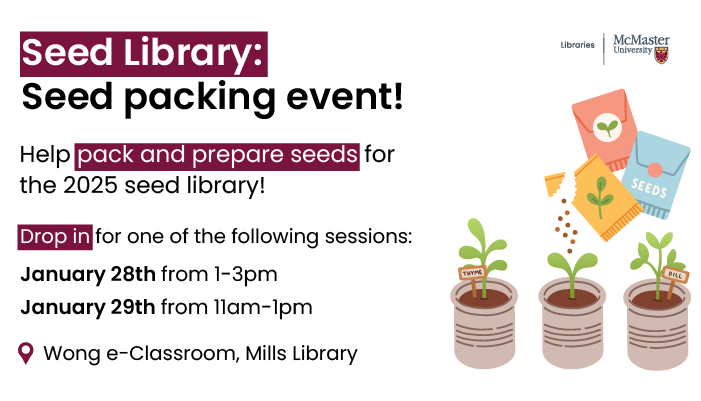 Seed Library:
Seed packing event!

Help pack and prepare seeds for the 2025 seed library!

Drop in for one of the following sessions:

January 28th from 1-3pm

January 29th from 11am-1pm

Wong e-Classroom, Mills Library

Libraries McMaster University

SEEDS

THYME

DILL